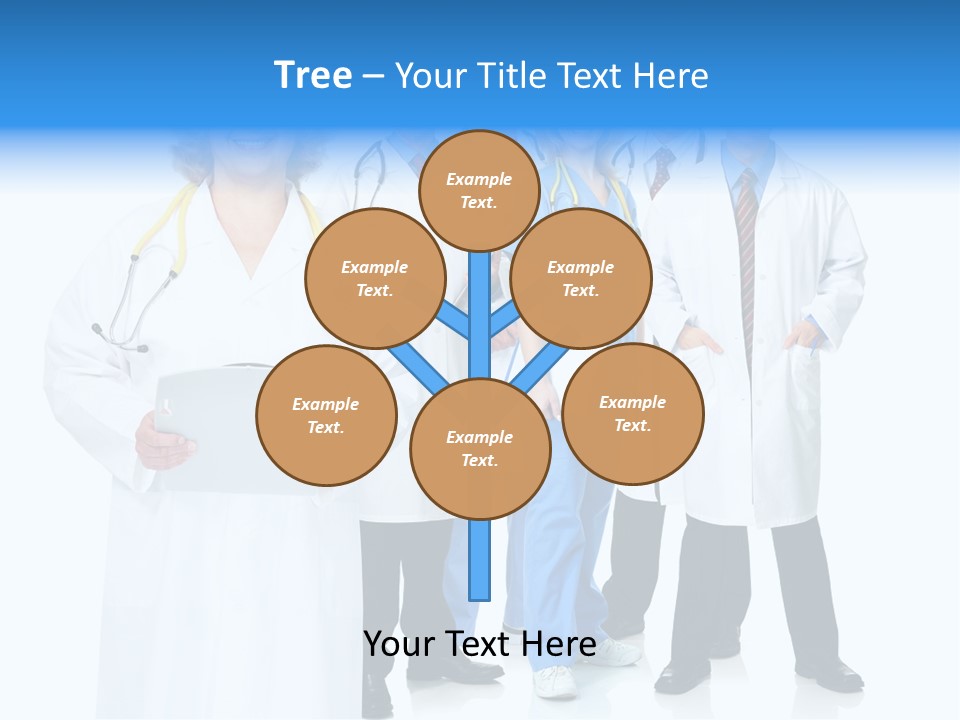 Tree – Your Title Text Here

Example Text.

Example Text.

Example Text.

Example Text.

Example Text.

Example Text.

Your Text Here